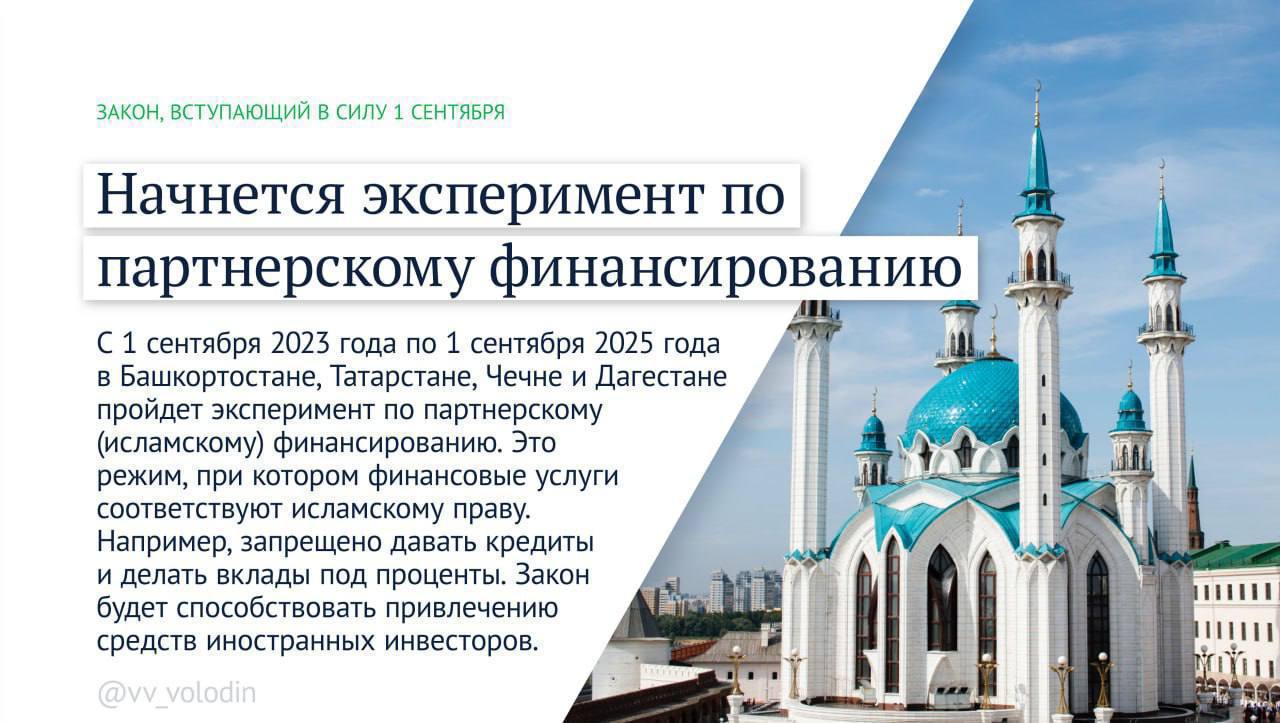 ЗАКОН, ВСТУПАЮЩИЙ В СИЛУ 1 СЕНТЯБРЯ

Начнется эксперимент по партнерскому финансированию

С 1 сентября 2023 года по 1 сентября 2025 года в Башкортостане, Татарстане, Чечне и Дагестане пройдет эксперимент по партнерскому (исламскому) финансированию. Это режим, при котором финансовые услуги соответствуют исламскому праву. Например, запрещено давать кредиты и делать вклады под проценты. Закон будет способствовать привлечению средств иностранных инвесторов.

@vv_volodin